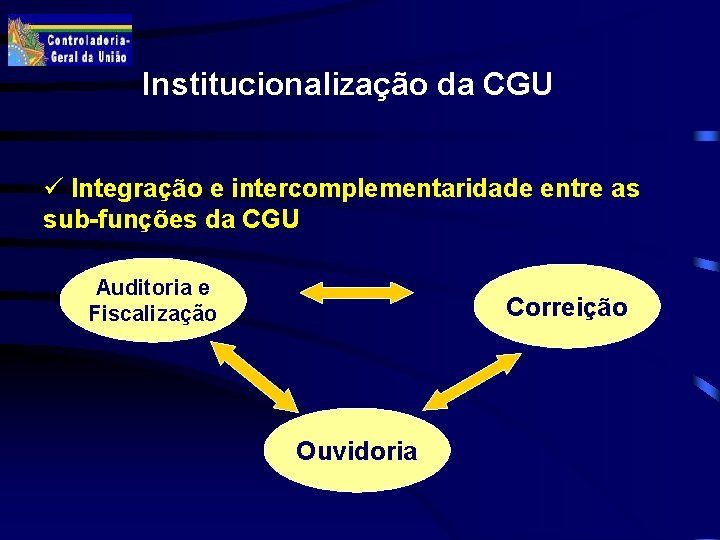 Controladoria-Geral da União

Institucionalização da CGU

✓ Integração e intercomplementaridade entre as sub-funções da CGU

Auditoria e Fiscalização

Correição

Ouvidoria